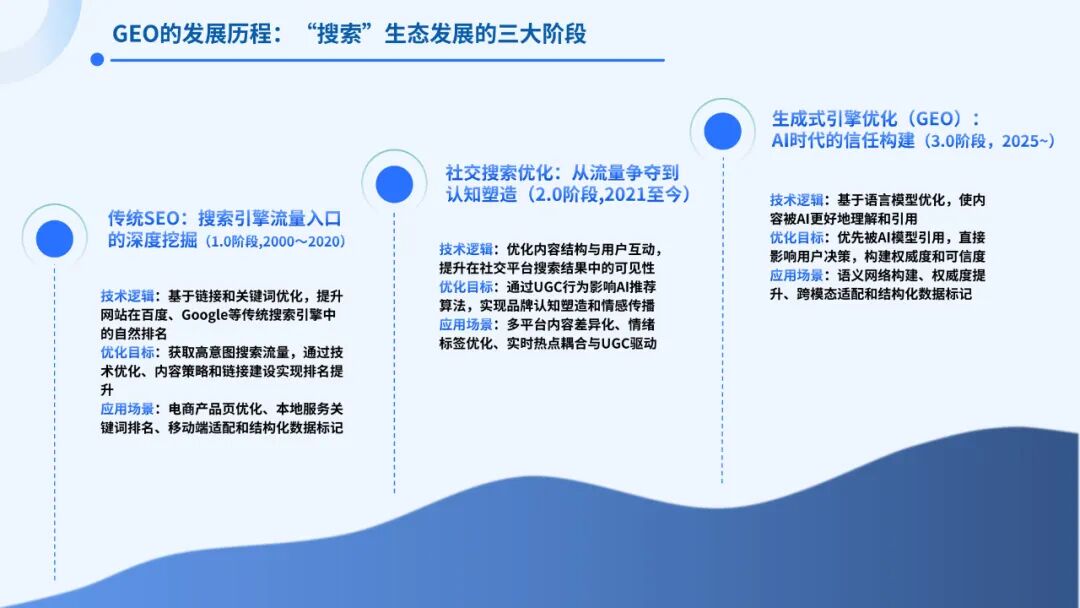 GEO的发展历程："搜索"生态发展的三大阶段

传统SEO：搜索引擎流量入口的深度挖掘（1.0阶段,2000~2020）

技术逻辑：基于链接和关键词优化，提升网站在百度、Google等传统搜索引擎中的自然排名
优化目标：获取高意图搜索流量，通过技术优化、内容策略和链接建设实现排名提升
应用场景：电商产品页优化、本地服务关键词排名、移动端适配和结构化数据标记

社交搜索优化：从流量争夺到认知塑造（2.0阶段,2021至今）

技术逻辑：优化内容结构与用户互动，提升在社交平台搜索结果中的可见性
优化目标：通过UGC行为影响AI推荐算法，实现品牌认知塑造和情感传播
应用场景：多平台内容差异化、情绪标签优化、实时热点耦合与UGC驱动

生成式引擎优化（GEO）：AI时代的信任构建（3.0阶段，2025~）

技术逻辑：基于语言模型优化，使内容被AI更好地理解和引用
优化目标：优先被AI模型引用，直接影响用户决策，构建权威度和可信度
应用场景：语义网络构建、权威度提升、跨模态适配和结构化数据标记